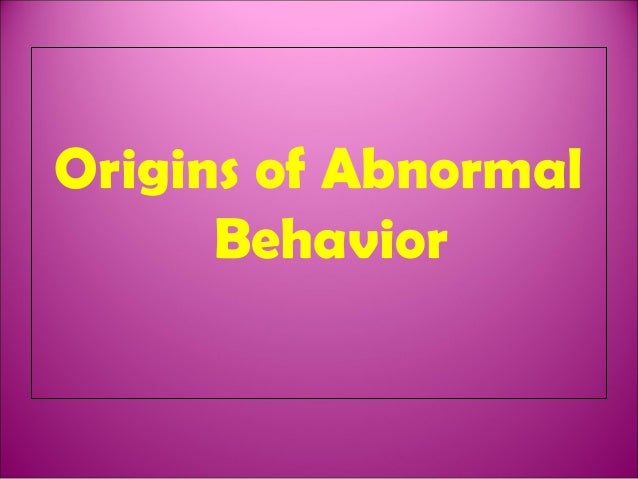 Origins of Abnormal Behavior